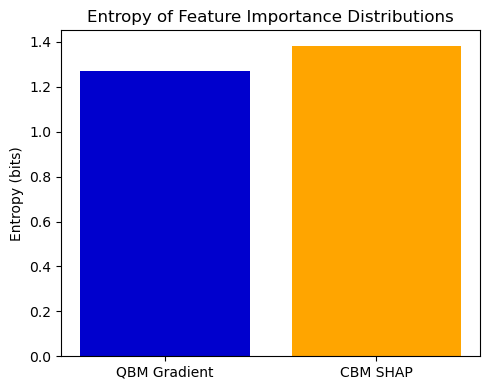 Entropy of Feature Importance Distributions

Entropy (bits)

1.4
1.2
1.0
0.8
0.6
0.4
0.2
0.0

QBM Gradient
CBM SHAP